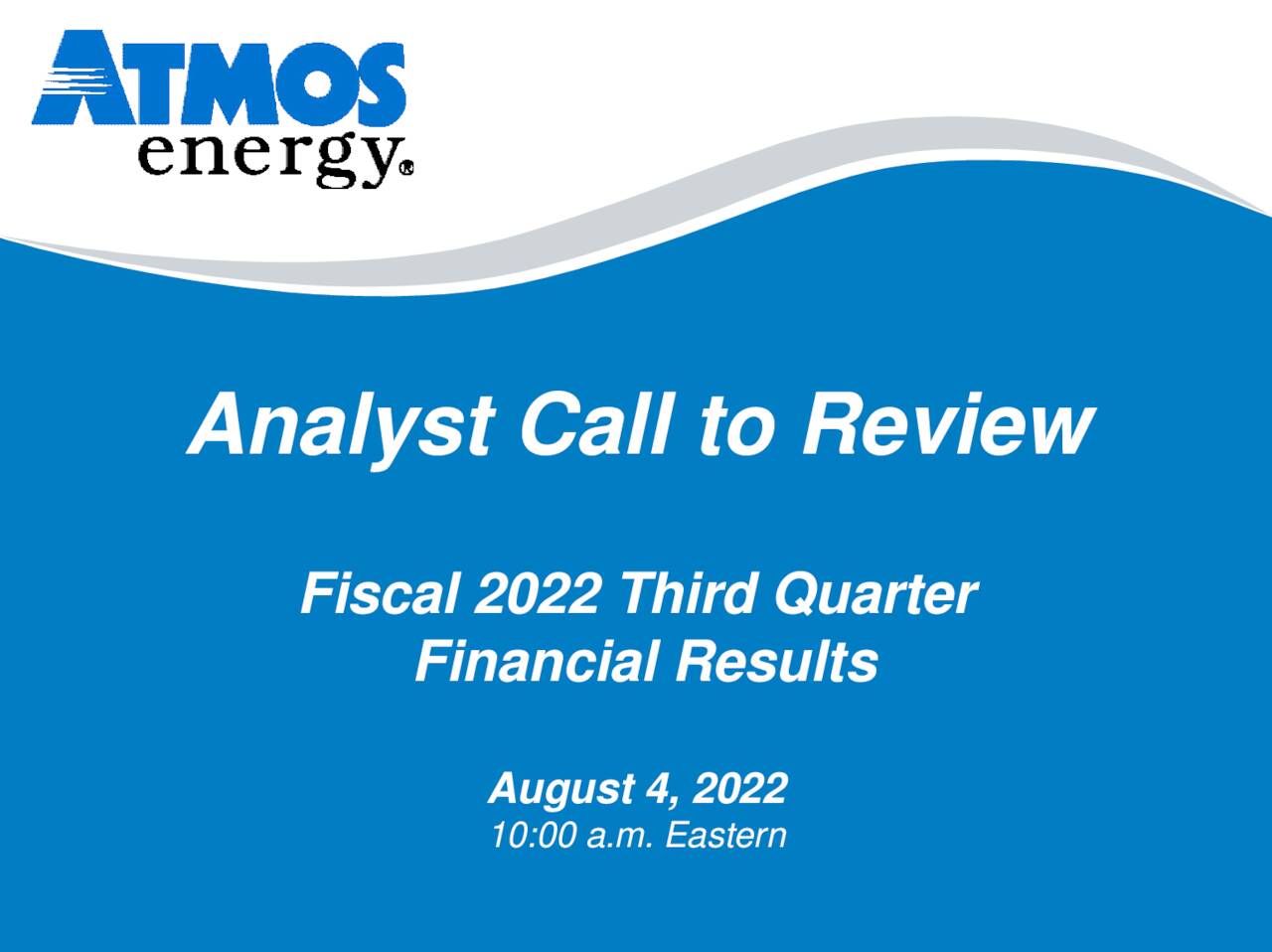 ATMOS energy®

Analyst Call to Review

Fiscal 2022 Third Quarter Financial Results

August 4, 2022
10:00 a.m. Eastern